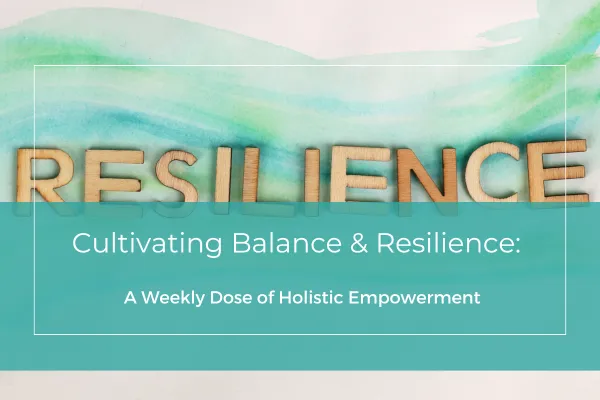 RESILIENCE

Cultivating Balance & Resilience:

A Weekly Dose of Holistic Empowerment